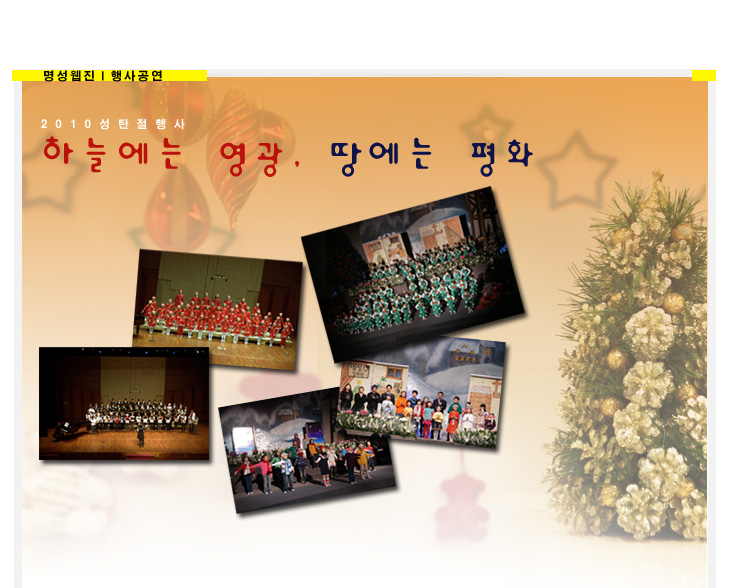 명성웹진 | 행사공연

2010성탄절행사

하늘에는 영광, 땅에는 평화